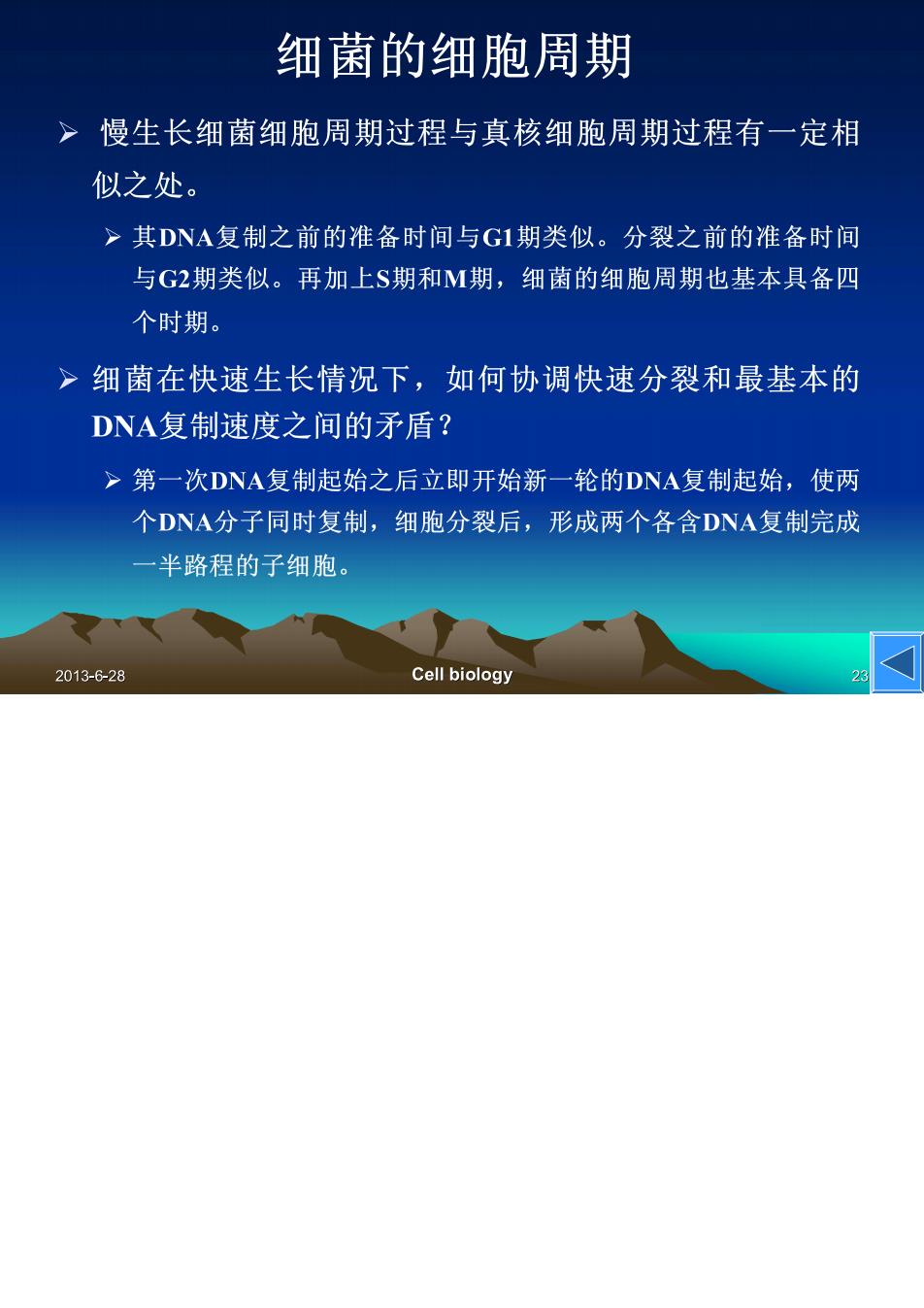 细菌的细胞周期

➢ 慢生长细菌细胞周期过程与真核细胞周期过程有一定相似之处。

➢ 其DNA复制之前的准备时间与G1期类似。分裂之前的准备时间与G2期类似。再加上S期和M期，细菌的细胞周期也基本具备四个时期。

➢ 细菌在快速生长情况下，如何协调快速分裂和最基本的DNA复制速度之间的矛盾？

➢ 第一次DNA复制起始之后立即开始新一轮的DNA复制起始，使两个DNA分子同时复制，细胞分裂后，形成两个各含DNA复制完成一半路程的子细胞。

2013-6-28

Cell biology

23